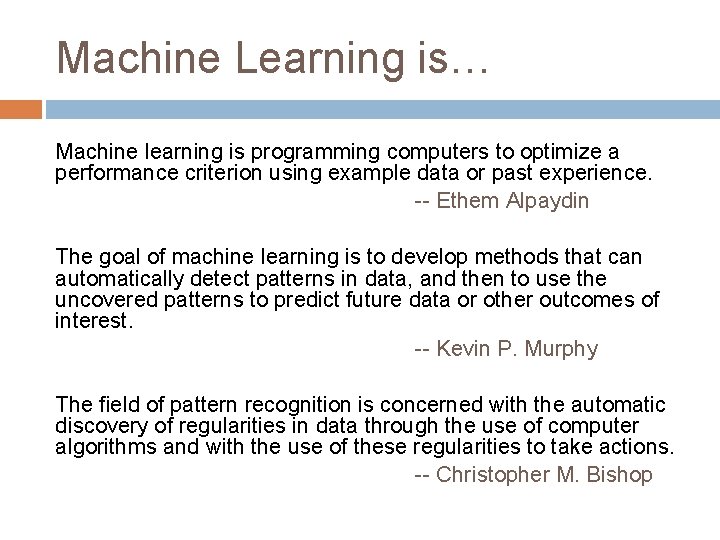 Machine Learning is…

Machine learning is programming computers to optimize a performance criterion using example data or past experience.

-- Ethem Alpaydin

The goal of machine learning is to develop methods that can automatically detect patterns in data, and then to use the uncovered patterns to predict future data or other outcomes of interest.

-- Kevin P. Murphy

The field of pattern recognition is concerned with the automatic discovery of regularities in data through the use of computer algorithms and with the use of these regularities to take actions.

-- Christopher M. Bishop